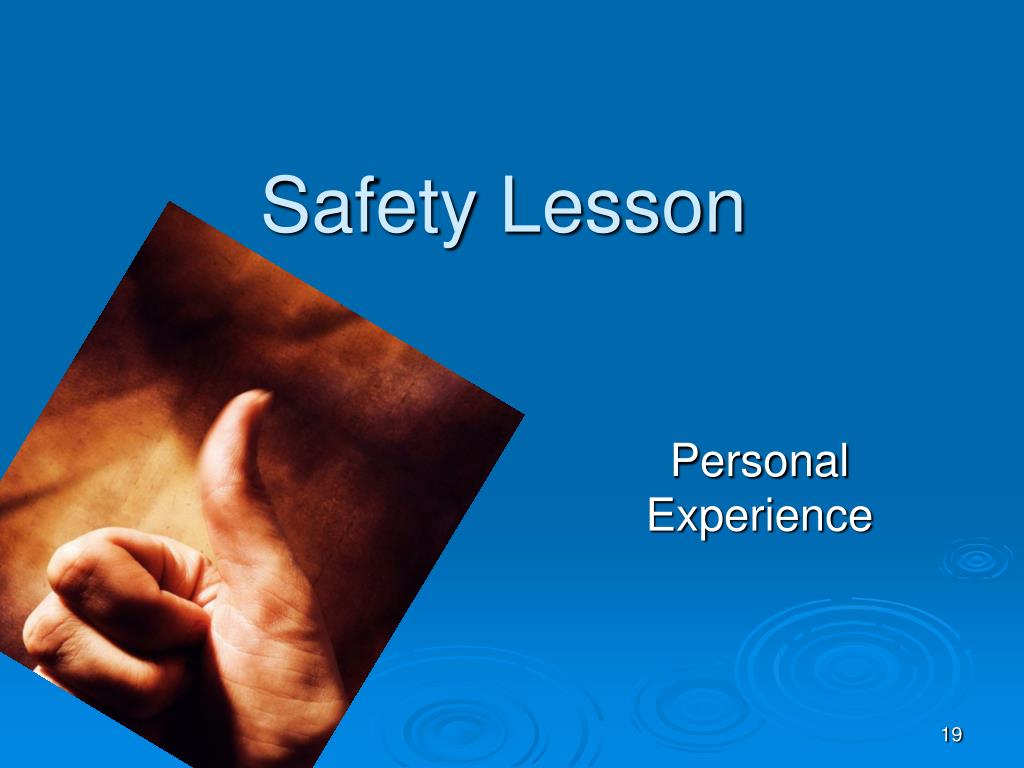 Safety Lesson

Personal Experience

19